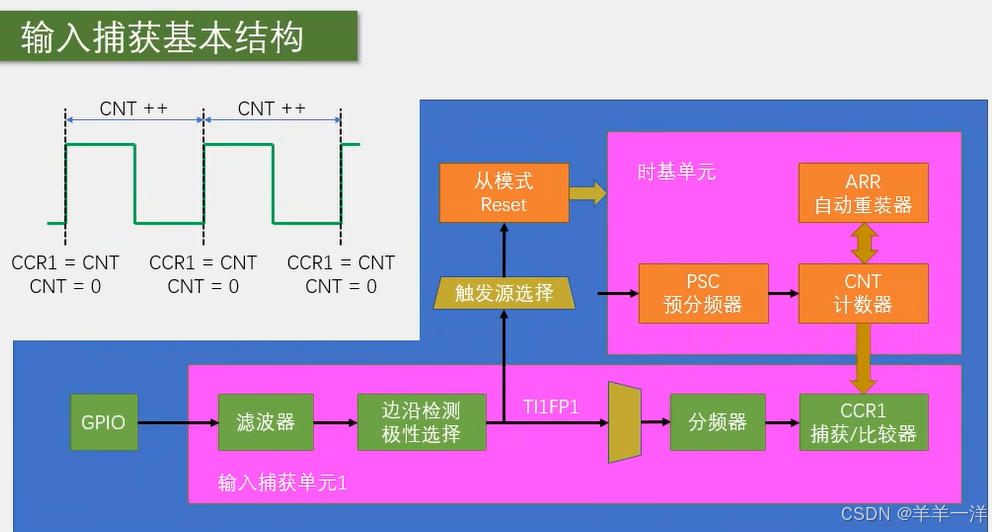 输入捕获基本结构

CNT ++

CNT ++

CCR1 = CNT
CNT = 0

CCR1 = CNT
CNT = 0

CCR1 = CNT
CNT = 0

从模式
Reset

时基单元

ARR
自动重装器

触发源选择

PSC
预分频器

CNT
计数器

GPIO

滤波器

边沿检测
极性选择

TI1FP1

分频器

CCR1
捕获/比较器

输入捕获单元1

CSDN @羊羊一洋